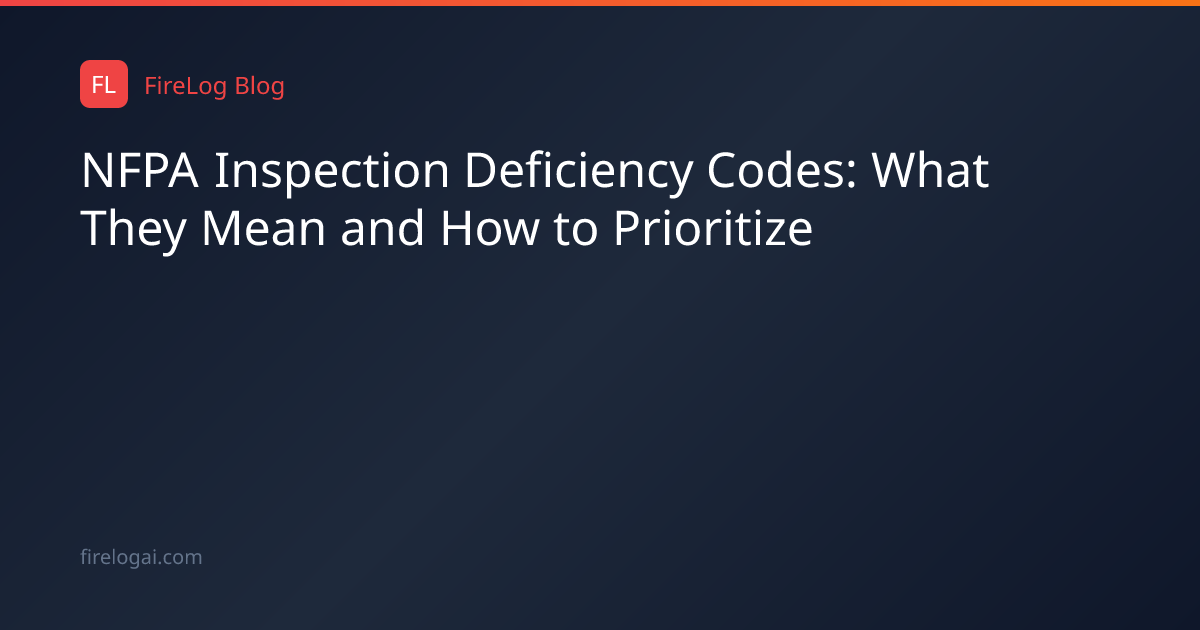 FL FireLog Blog

NFPA Inspection Deficiency Codes: What They Mean and How to Prioritize

firelogai.com